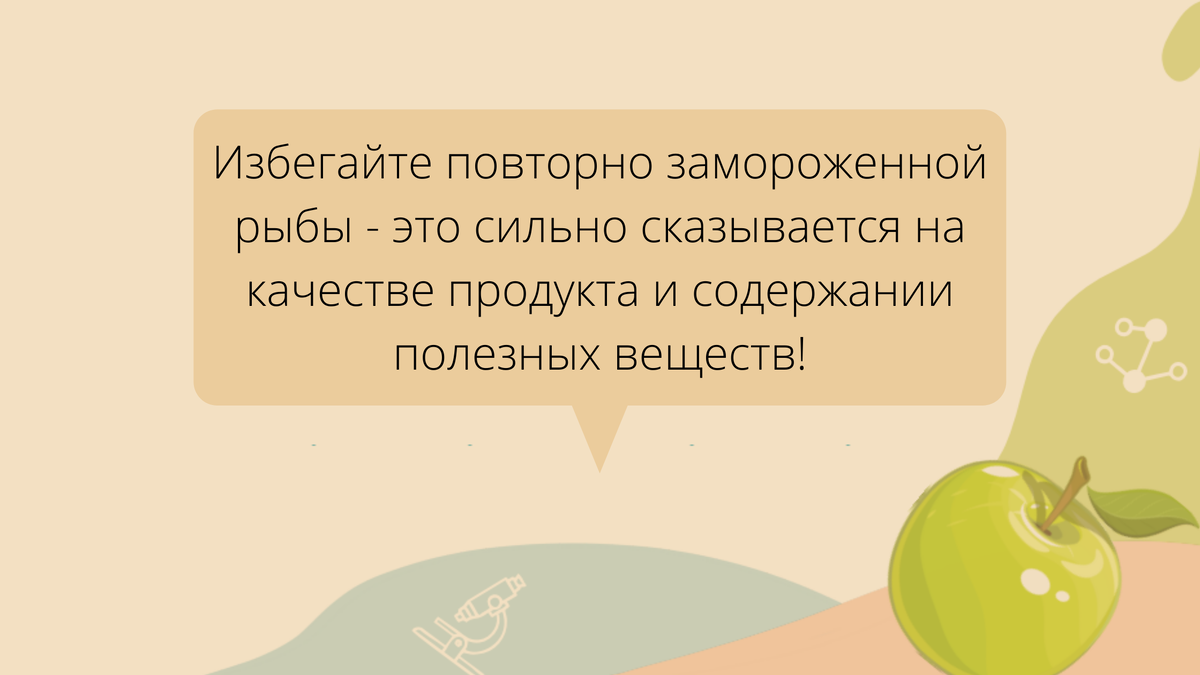 Избегайте повторно замороженной рыбы - это сильно сказывается на качестве продукта и содержании полезных веществ!